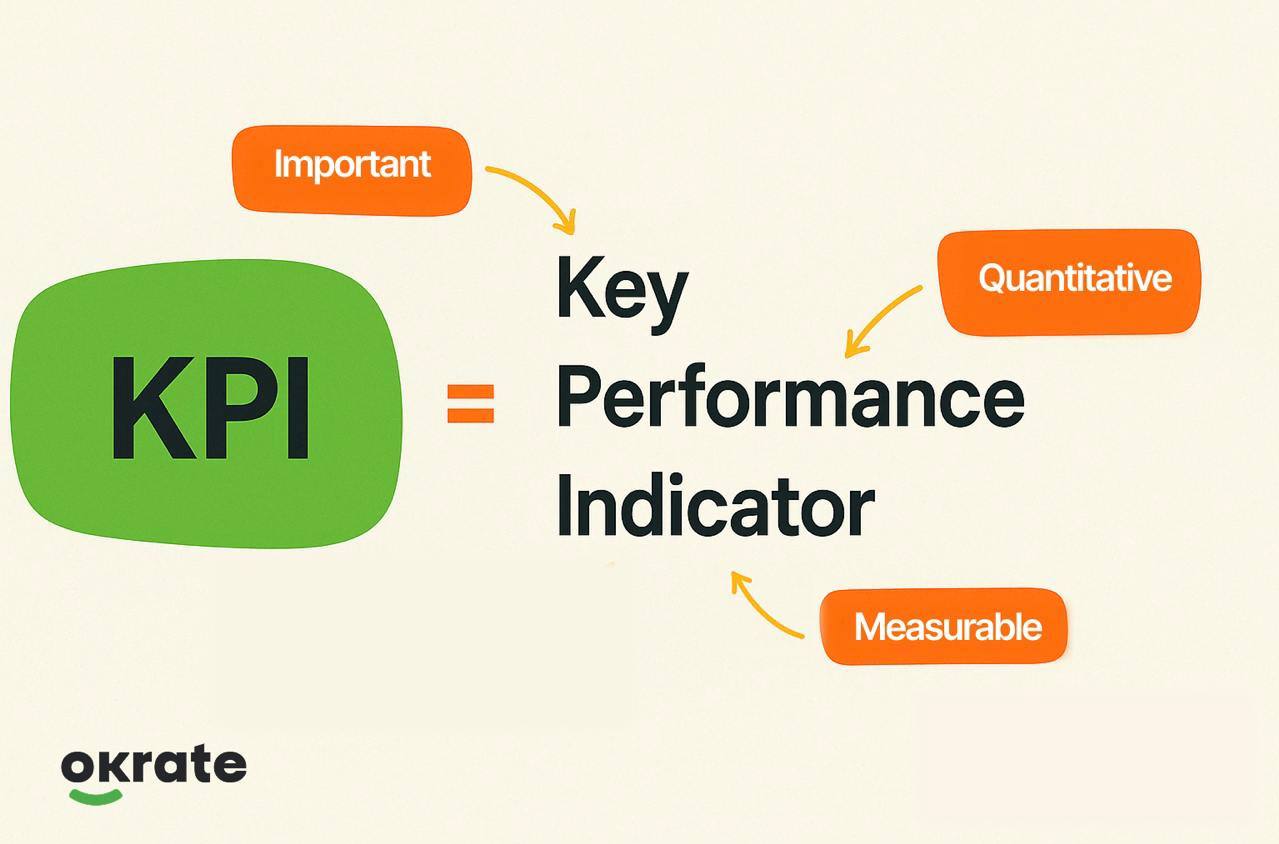 Important

Quantitative

KPI = Key Performance Indicator

Measurable

okrate